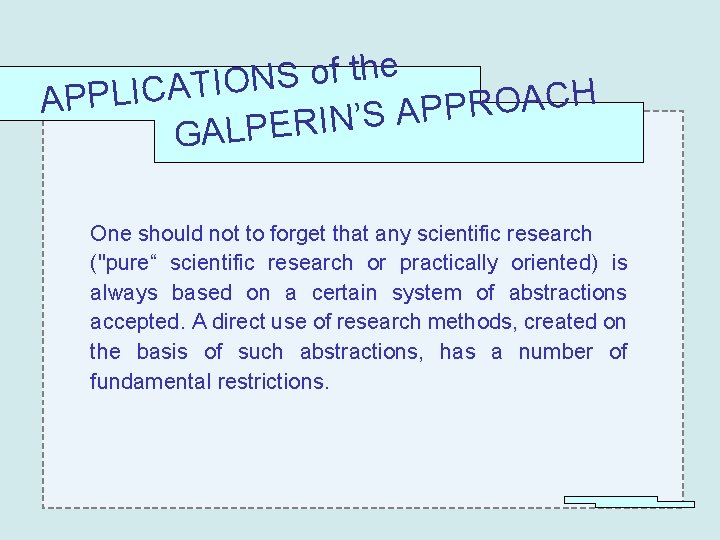 APPLICATIONS of the GALPERIN'S APPROACH

One should not to forget that any scientific research ("pure“ scientific research or practically oriented) is always based on a certain system of abstractions accepted. A direct use of research methods, created on the basis of such abstractions, has a number of fundamental restrictions.